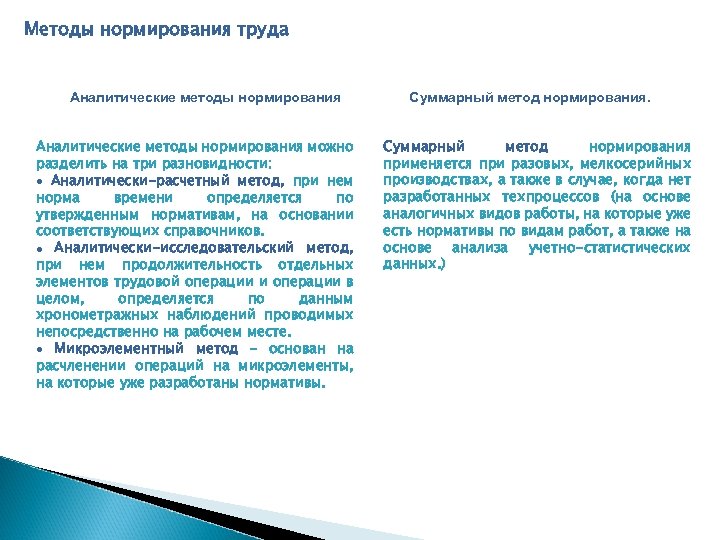 Методы нормирования труда

Аналитические методы нормирования

Аналитические методы нормирования можно разделить на три разновидности:
• Аналитически-расчетный метод, при нем норма времени определяется по утвержденным нормативам, на основании соответствующих справочников.
• Аналитически-исследовательский метод, при нем продолжительность отдельных элементов трудовой операции и операции в целом, определяется по данным хронометражных наблюдений проводимых непосредственно на рабочем месте.
• Микроэлементный метод – основан на расчленении операций на микроэлементы, на которые уже разработаны нормативы.

Суммарный метод нормирования.

Суммарный метод нормирования применяется при разовых, мелкосерийных производствах, а также в случае, когда нет разработанных техпроцессов (на основе аналогичных видов работы, на которые уже есть нормативы по видам работ, а также на основе анализа учетно-статистических данных.)